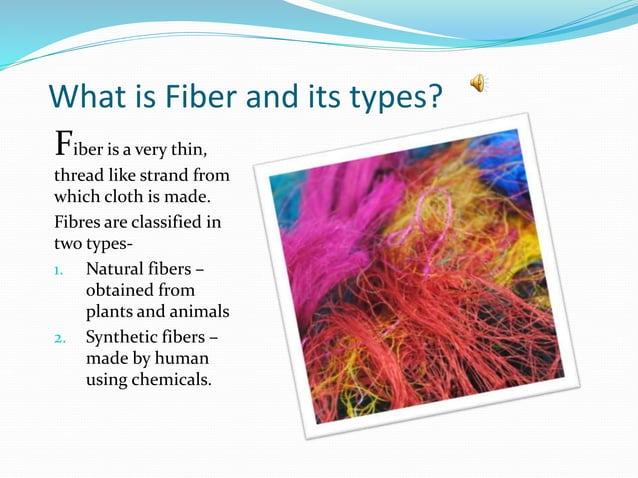 What is Fiber and its types?

Fiber is a very thin, thread like strand from which cloth is made.

Fibres are classified in two types-

1. Natural fibers – obtained from plants and animals
2. Synthetic fibers – made by human using chemicals.